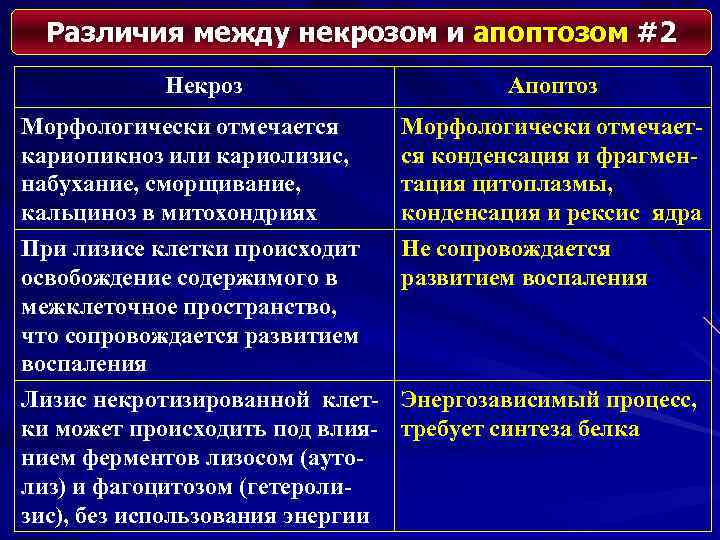 Различия между некрозом и апоптозом #2

| Некроз | Апоптоз |
|---|---|
| Морфологически отмечается кариопикноз или кариолизис, набухание, сморщивание, кальциноз в митохондриях | Морфологически отмечается конденсация и фрагментация цитоплазмы, конденсация и рексис ядра |
| При лизисе клетки происходит освобождение содержимого в межклеточное пространство, что сопровождается развитием воспаления | Не сопровождается развитием воспаления |
| Лизис некротизированной клетки может происходить под влиянием ферментов лизосом (аутолиз) и фагоцитозом (гетеролизис), без использования энергии | Энергозависимый процесс, требует синтеза белка |